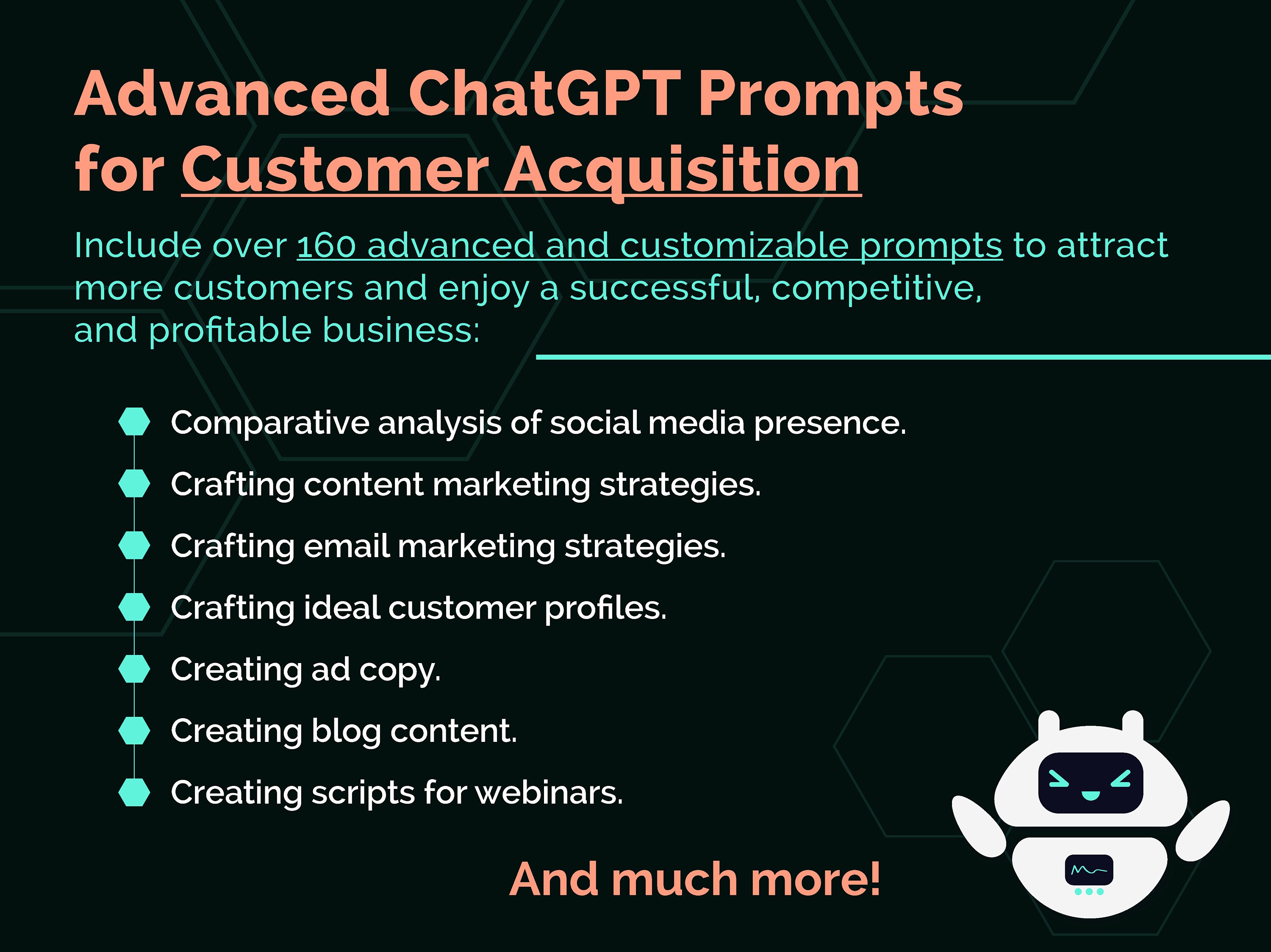 Advanced ChatGPT Prompts for Customer Acquisition

Include over 160 advanced and customizable prompts to attract more customers and enjoy a successful, competitive, and profitable business:

Comparative analysis of social media presence.
Crafting content marketing strategies.
Crafting email marketing strategies.
Crafting ideal customer profiles.
Creating ad copy.
Creating blog content.
Creating scripts for webinars.

And much more!